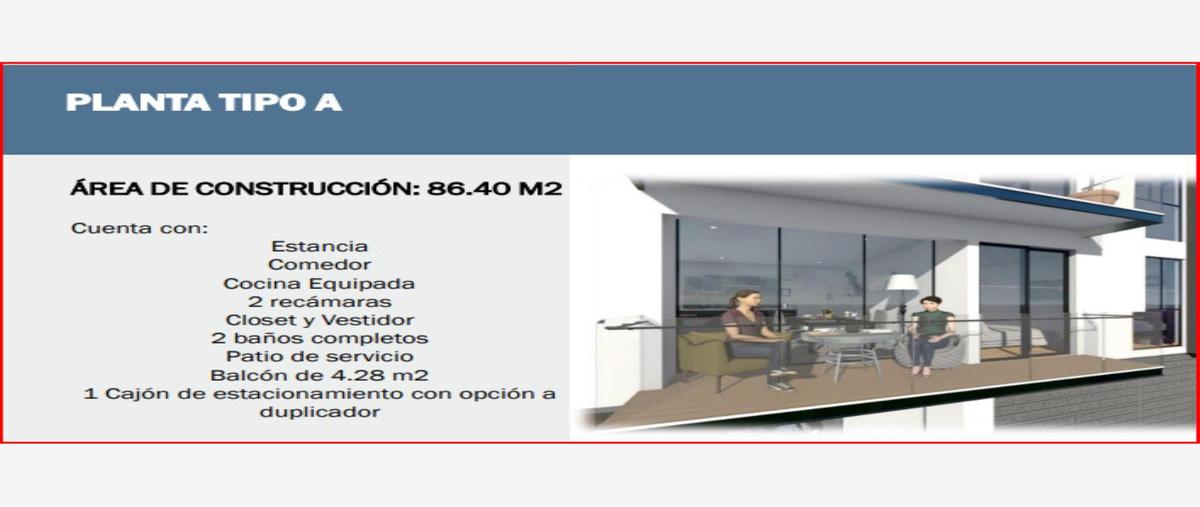 PLANTA TIPO A

ÁREA DE CONSTRUCCIÓN: 86.40 M2

Cuenta con:
Estancia
Comedor
Cocina Equipada
2 recámaras
Closet y Vestidor
2 baños completos
Patio de servicio
Balcón de 4.28 m2
1 Cajón de estacionamiento con opción a duplicador